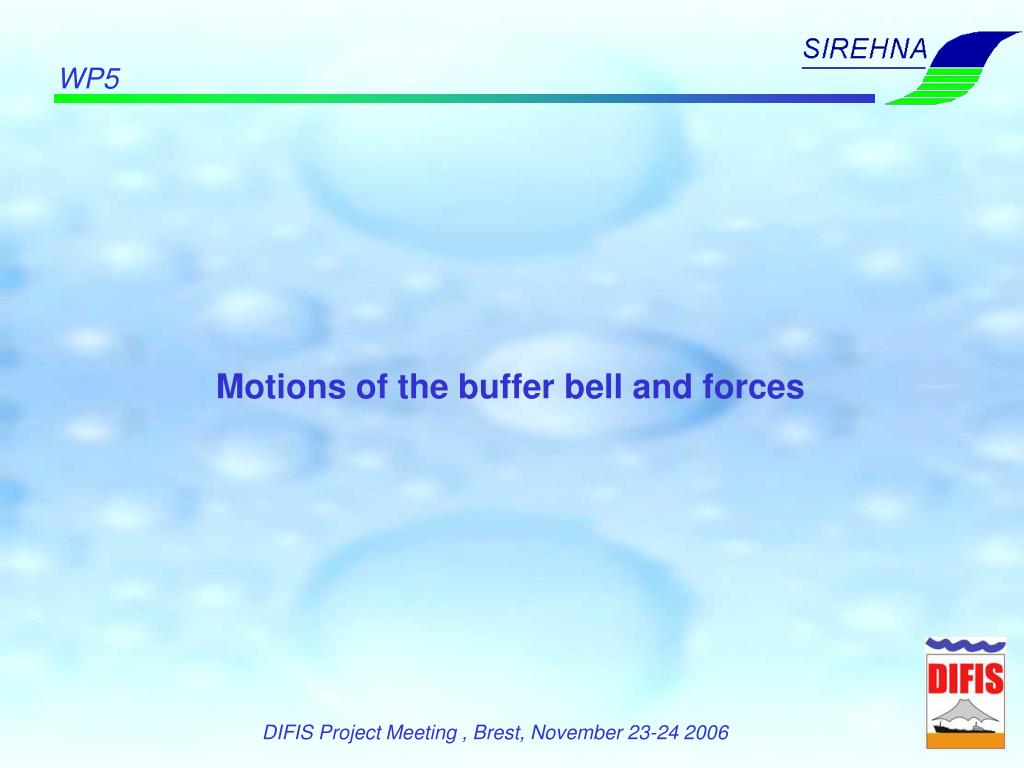 WP5

SIREHNA

Motions of the buffer bell and forces

DIFIS

DIFIS Project Meeting , Brest, November 23-24 2006